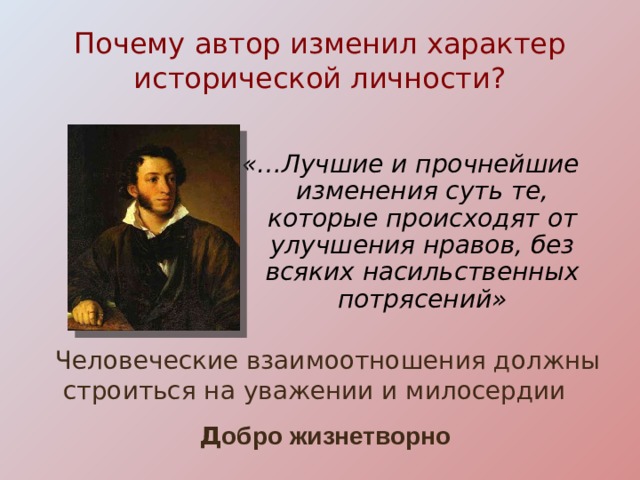 Почему автор изменил характер исторической личности?

«…Лучшие и прочнейшие изменения суть те, которые происходят от улучшения нравов, без всяких насильственных потрясений»

Человеческие взаимоотношения должны строиться на уважении и милосердии

Добро жизнетворно